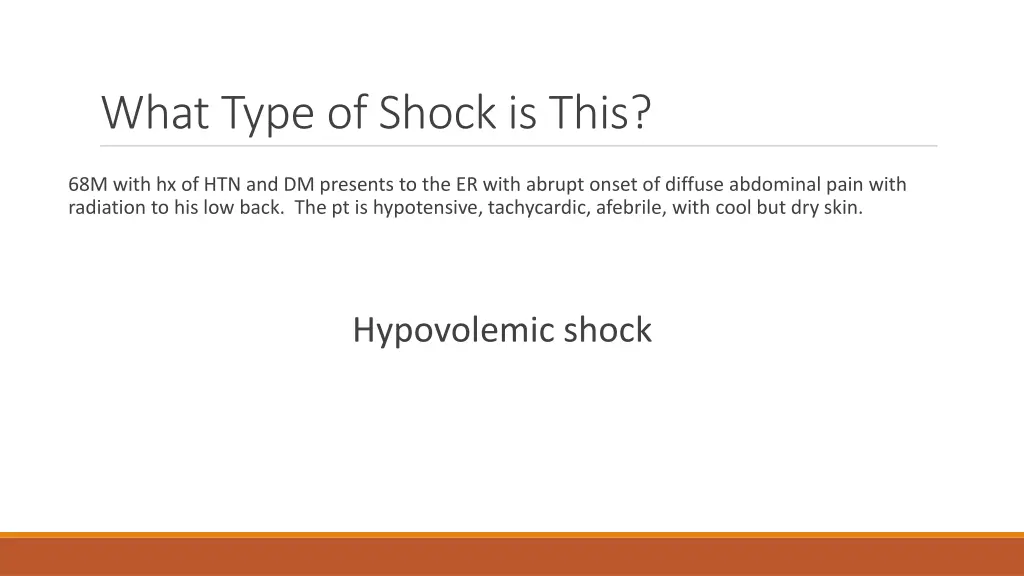 What Type of Shock is This?

68M with hx of HTN and DM presents to the ER with abrupt onset of diffuse abdominal pain with radiation to his low back. The pt is hypotensive, tachycardic, afebrile, with cool but dry skin.

Hypovolemic shock